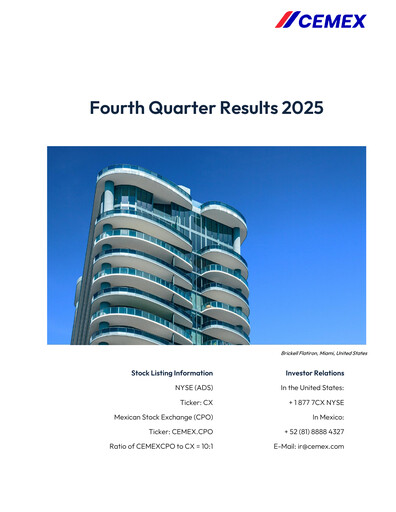 CEMEX

Fourth Quarter Results 2025

Brickell Flatiron, Miami, United States

Stock Listing Information

NYSE (ADS)

Ticker: CX

Mexican Stock Exchange (CPO)

Ticker: CEMEX.CPO

Ratio of CEMEXCPO to CX = 10:1

Investor Relations

In the United States:

+ 1 877 7CX NYSE

In Mexico:

+ 52 (81) 8888 4327

E-Mail: ir@cemex.com